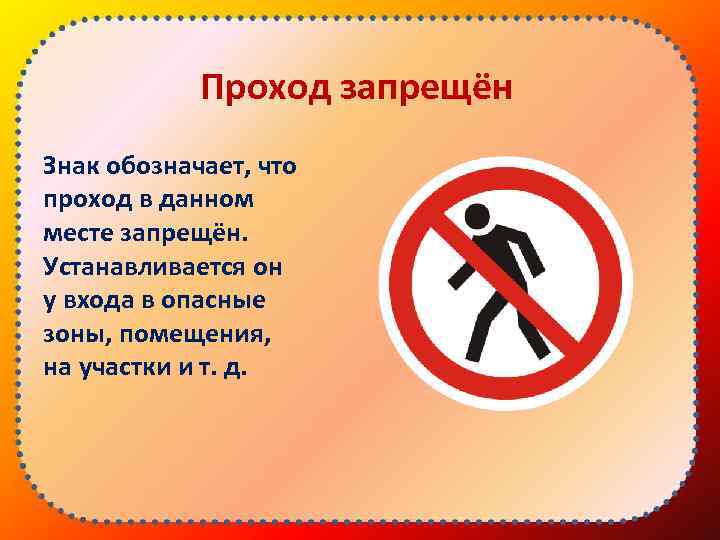 Проход запрещён

Знак обозначает, что проход в данном месте запрещён. Устанавливается он у входа в опасные зоны, помещения, на участки и т. д.